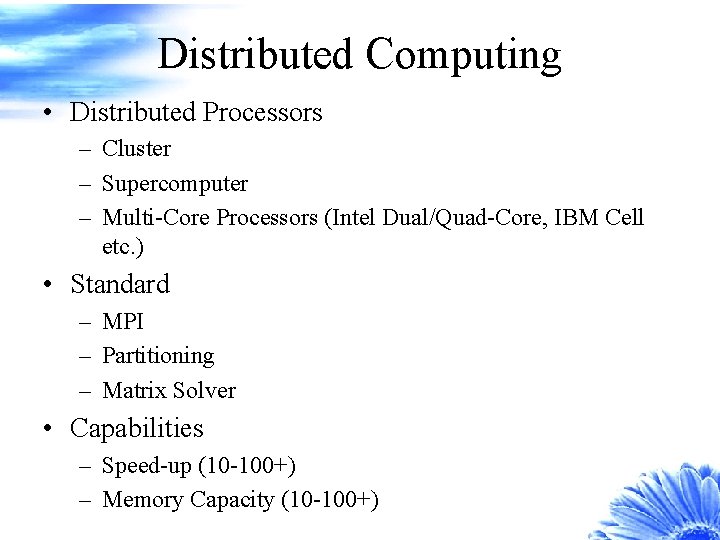 Distributed Computing

• Distributed Processors
– Cluster
– Supercomputer
– Multi-Core Processors (Intel Dual/Quad-Core, IBM Cell etc.)

• Standard
– MPI
– Partitioning
– Matrix Solver

• Capabilities
– Speed-up (10-100+)
– Memory Capacity (10-100+)